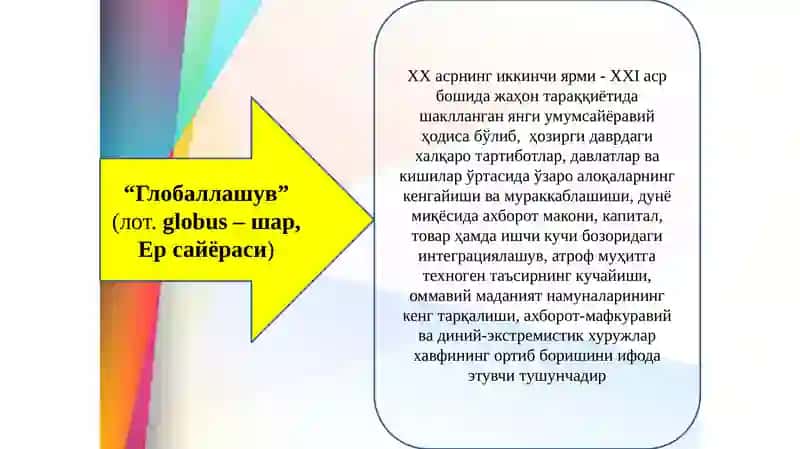 “Глобаллашув” (лот. globus – шар, Ер сайёраси)

XX асрнинг иккинчи ярми - XXI аср бошида жаҳон тараққиётида шаклланган янги умумсайёравий ҳодиса бўлиб, ҳозирги даврдаги халқаро тартиботлар, давлатлар ва кишилар ўртасида ўзаро алоқаларнинг кенгайиши ва мураккаблашиши, дунё миқёсида ахборот макони, капитал, товар ҳамда ишчи кучи бозоридаги интеграциялашув, атроф муҳитга техноген таъсирнинг кучайиши, оммавий маданият намуналарининг кенг тарқалиши, ахборот-мафкуравий ва диний-экстремистик хуружлар хавфининг ортиб боришини ифода этувчи тушунчадир